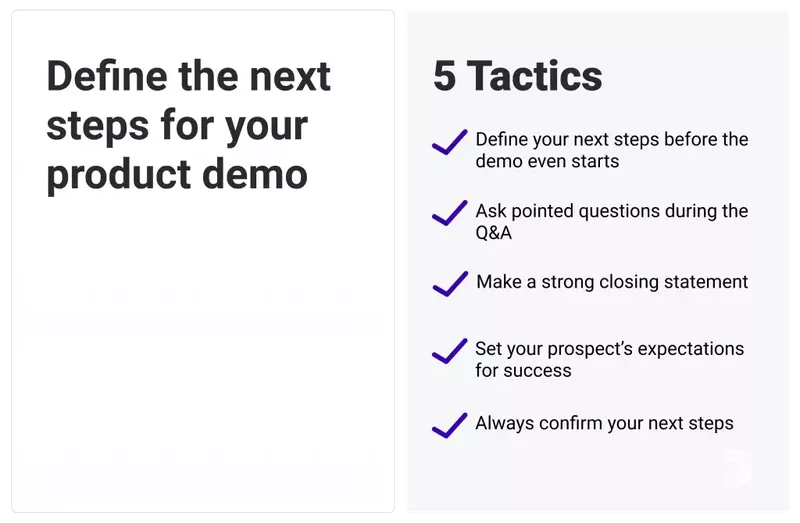 Define the next steps for your product demo

5 Tactics

Define your next steps before the demo even starts

Ask pointed questions during the Q&A

Make a strong closing statement

Set your prospect's expectations for success

Always confirm your next steps